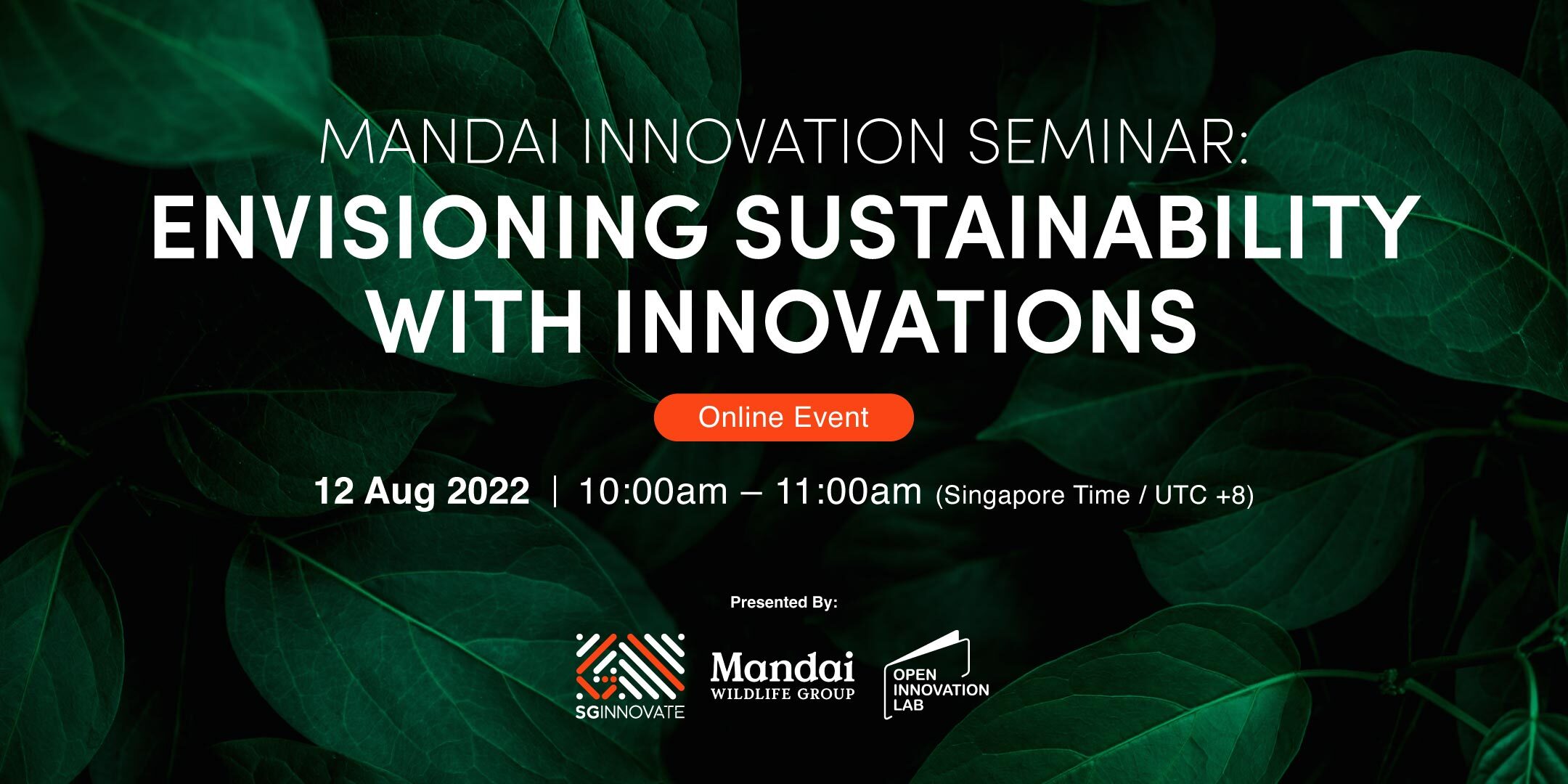 MANDAI INNOVATION SEMINAR:
ENVISIONING SUSTAINABILITY WITH INNOVATIONS

Online Event

12 Aug 2022 | 10:00am – 11:00am (Singapore Time / UTC +8)

Presented By:

SGINNOVATE

Mandai
WILDLIFE GROUP

OPEN
INNOVATION
LAB